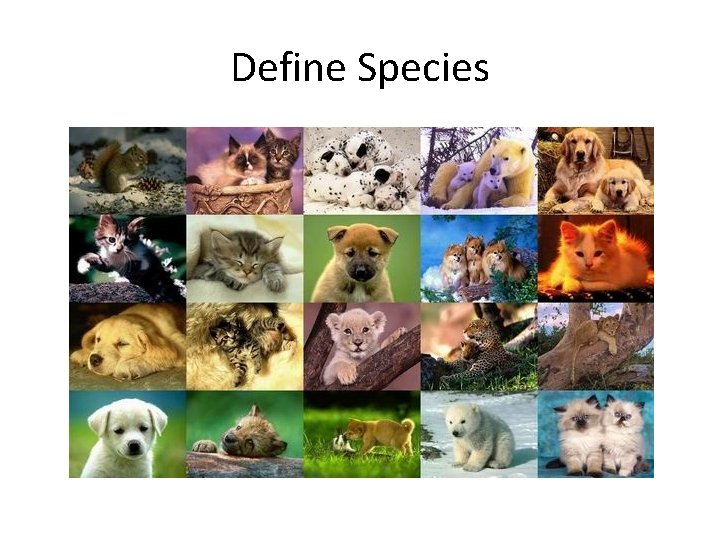 Define Species